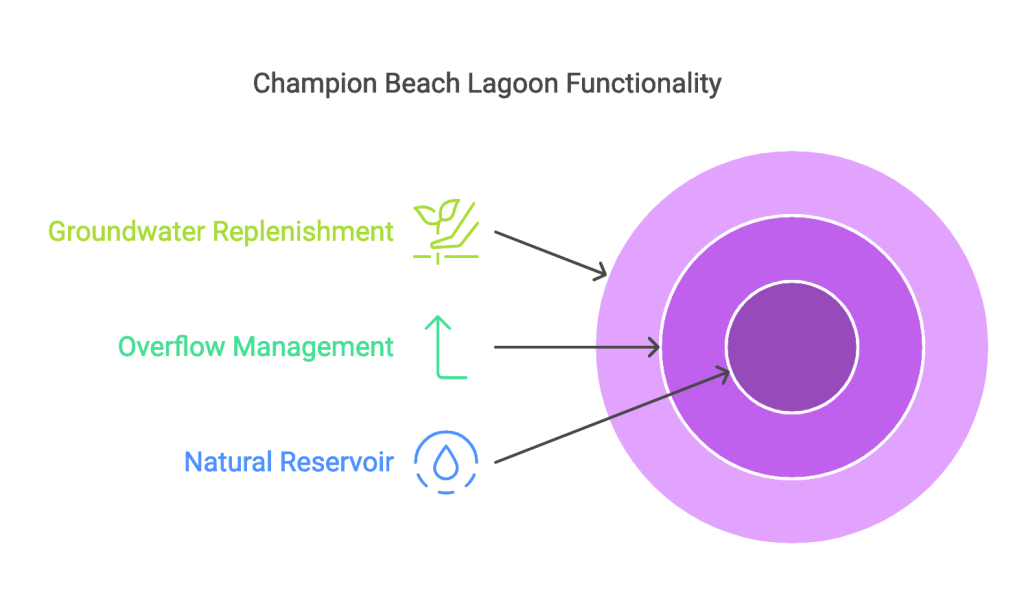 Champion Beach Lagoon Functionality

Groundwater Replenishment

Overflow Management

Natural Reservoir